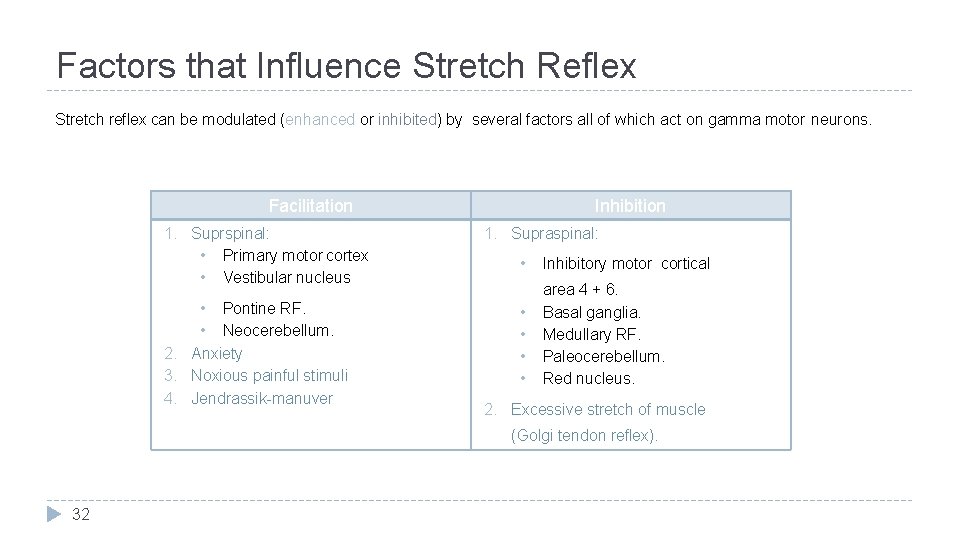 Factors that Influence Stretch Reflex

Stretch reflex can be modulated (enhanced or inhibited) by several factors all of which act on gamma motor neurons.

| Facilitation | Inhibition |
|---|---|
| 1. Suprspinal: • Primary motor cortex • Vestibular nucleus • Pontine RF. • Neocerebellum. 2. Anxiety 3. Noxious painful stimuli 4. Jendrassik-manuver | 1. Supraspinal: • Inhibitory motor cortical area 4 + 6. • Basal ganglia. • Medullary RF. • Paleocerebellum. • Red nucleus. 2. Excessive stretch of muscle (Golgi tendon reflex). |

32